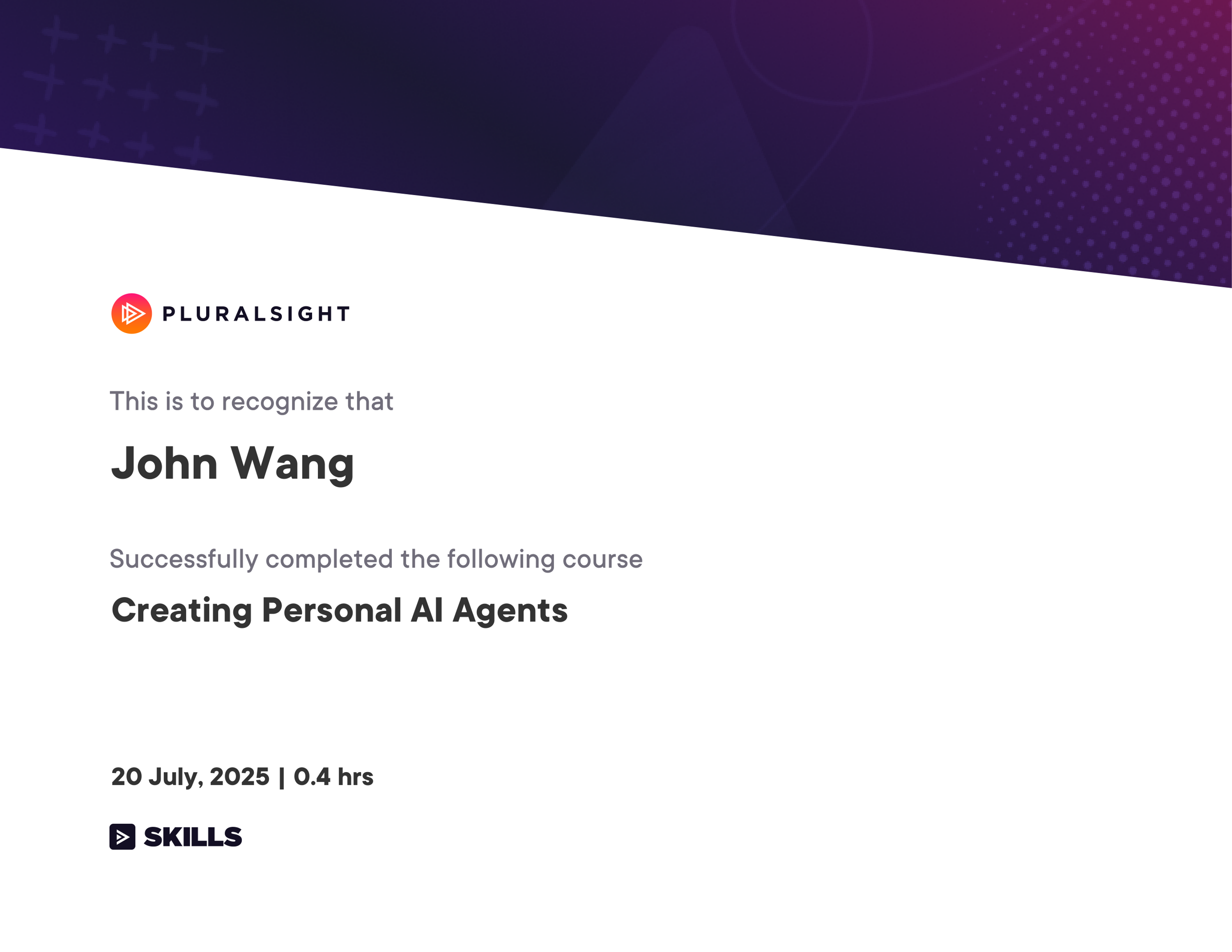 PLURALSIGHT

This is to recognize that

John Wang

Successfully completed the following course

Creating Personal AI Agents

20 July, 2025 | 0.4 hrs

SKILLS